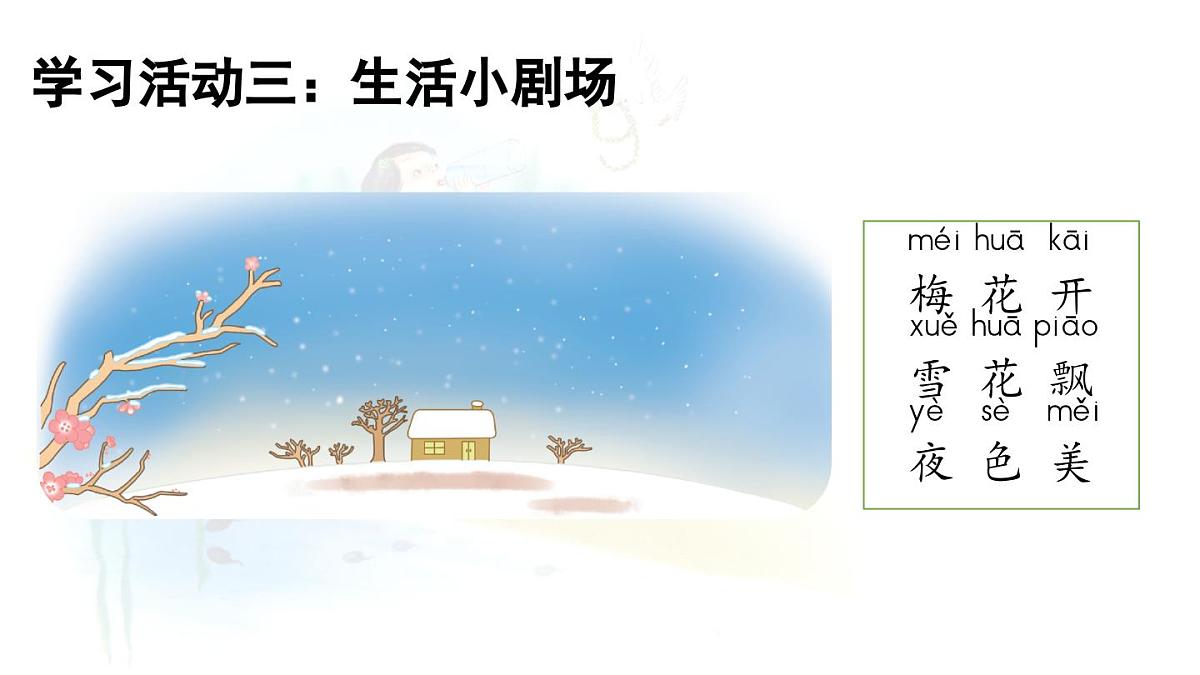 学习活动三：生活小剧场

méi huā kāi
梅 花 开
xuě huā piāo
雪 花 飘
yè sè měi
夜 色 美